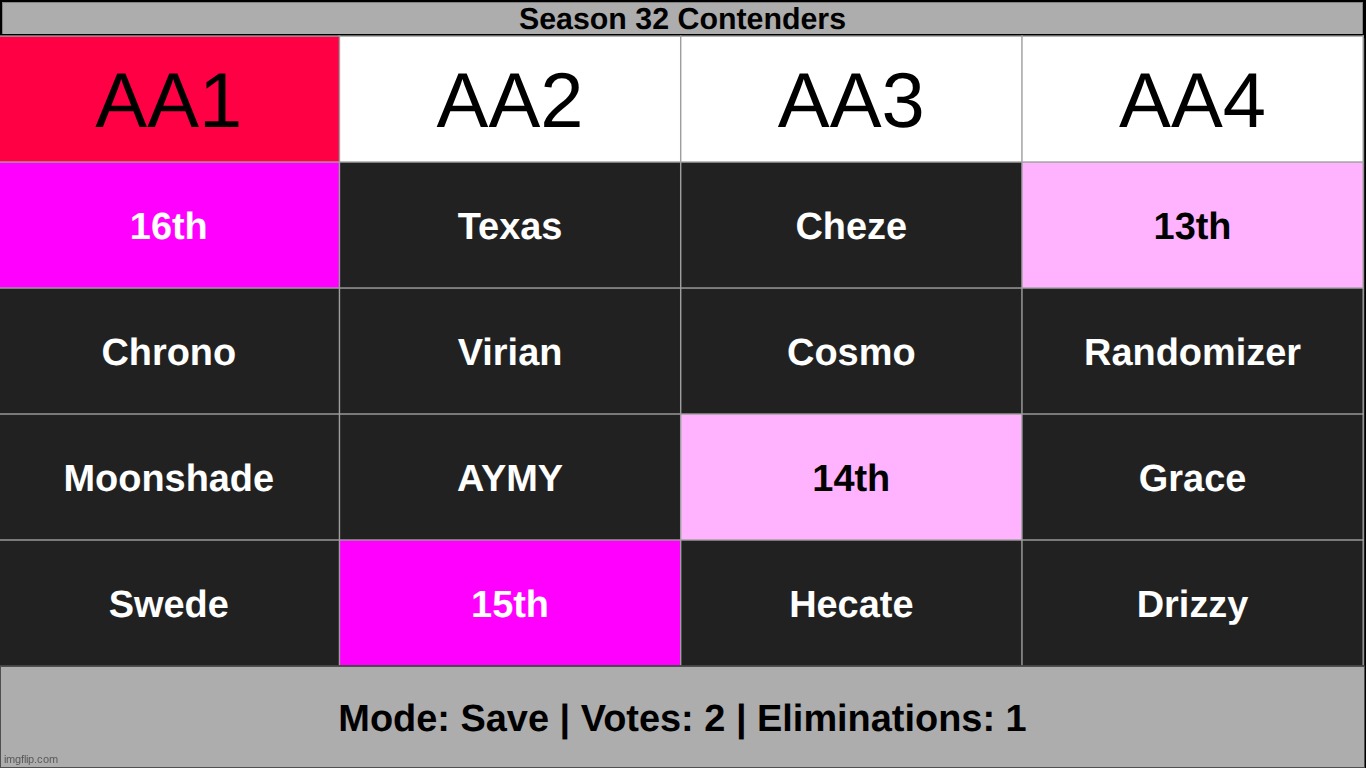 Season 32 Contenders

| AA1 | AA2 | AA3 | AA4 |
|---|---|---|---|
| 16th | Texas | Cheze | 13th |
| Chrono | Virian | Cosmo | Randomizer |
| Moonshade | AYMY | 14th | Grace |
| Swede | 15th | Hecate | Drizzy |

Mode: Save | Votes: 2 | Eliminations: 1

imgflip.com